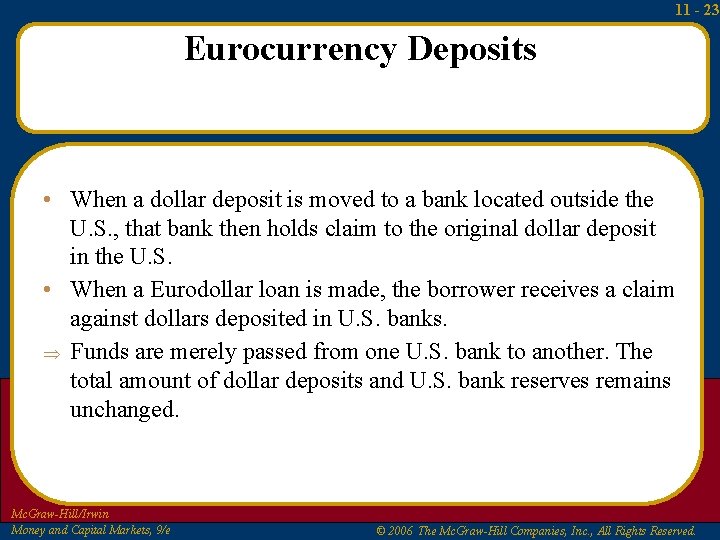 11 - 23

Eurocurrency Deposits

• When a dollar deposit is moved to a bank located outside the U.S., that bank then holds claim to the original dollar deposit in the U.S.

• When a Eurodollar loan is made, the borrower receives a claim against dollars deposited in U.S. banks.

⇒ Funds are merely passed from one U.S. bank to another. The total amount of dollar deposits and U.S. bank reserves remains unchanged.

McGraw-Hill/Irwin
Money and Capital Markets, 9/e

© 2006 The McGraw-Hill Companies, Inc., All Rights Reserved.